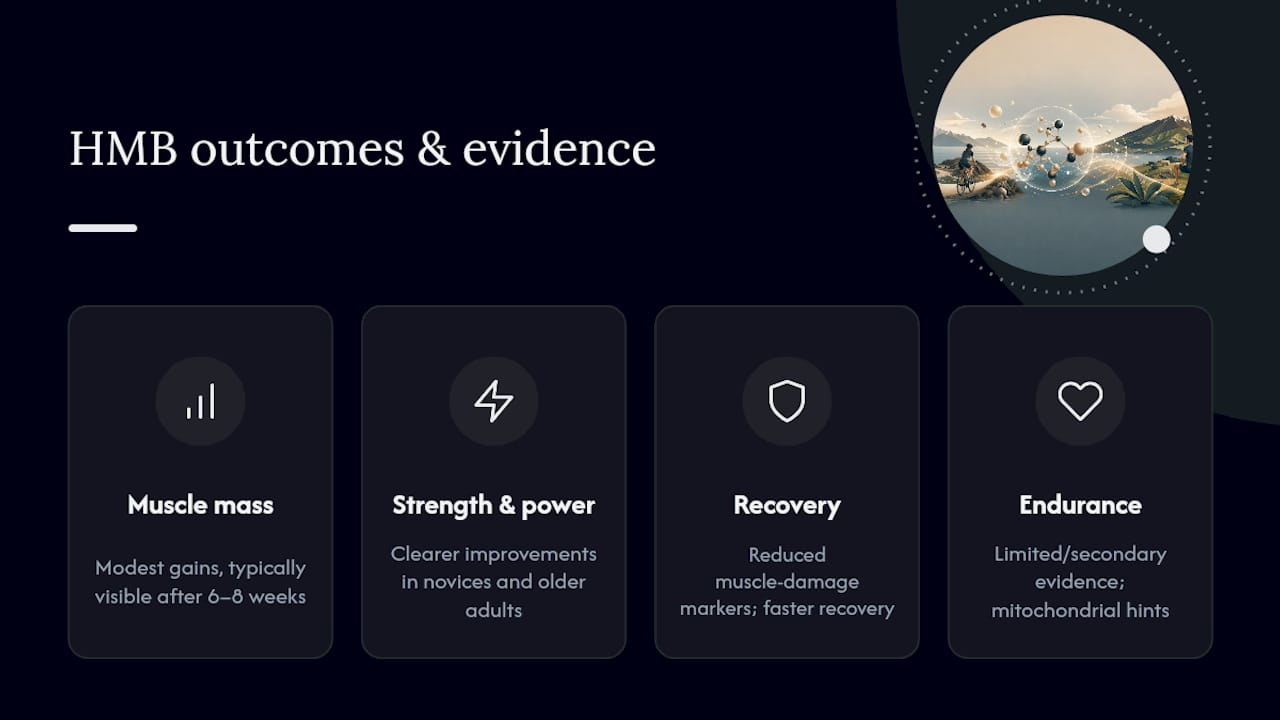 HMB outcomes & evidence

Muscle mass

Modest gains, typically visible after 6–8 weeks

Strength & power

Clearer improvements in novices and older adults

Recovery

Reduced muscle-damage markers; faster recovery

Endurance

Limited/secondary evidence; mitochondrial hints